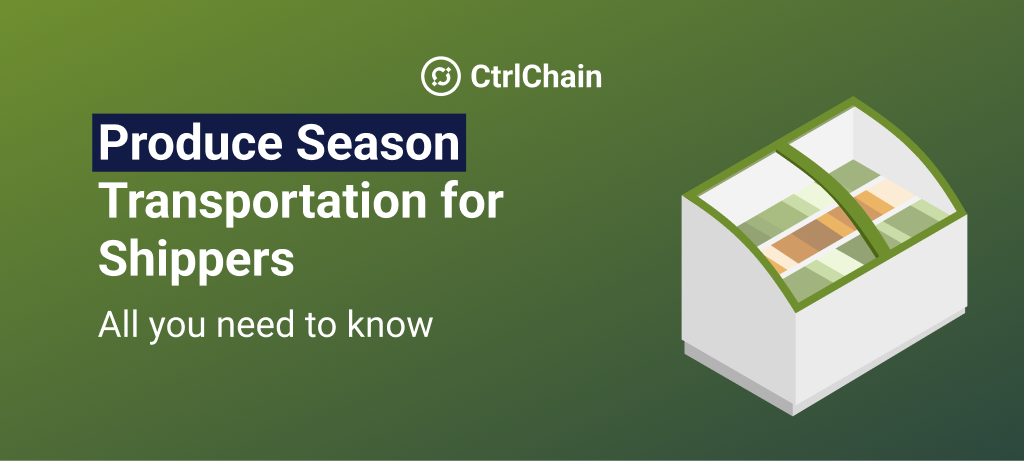 CtrlChain

Produce Season Transportation for Shippers

All you need to know